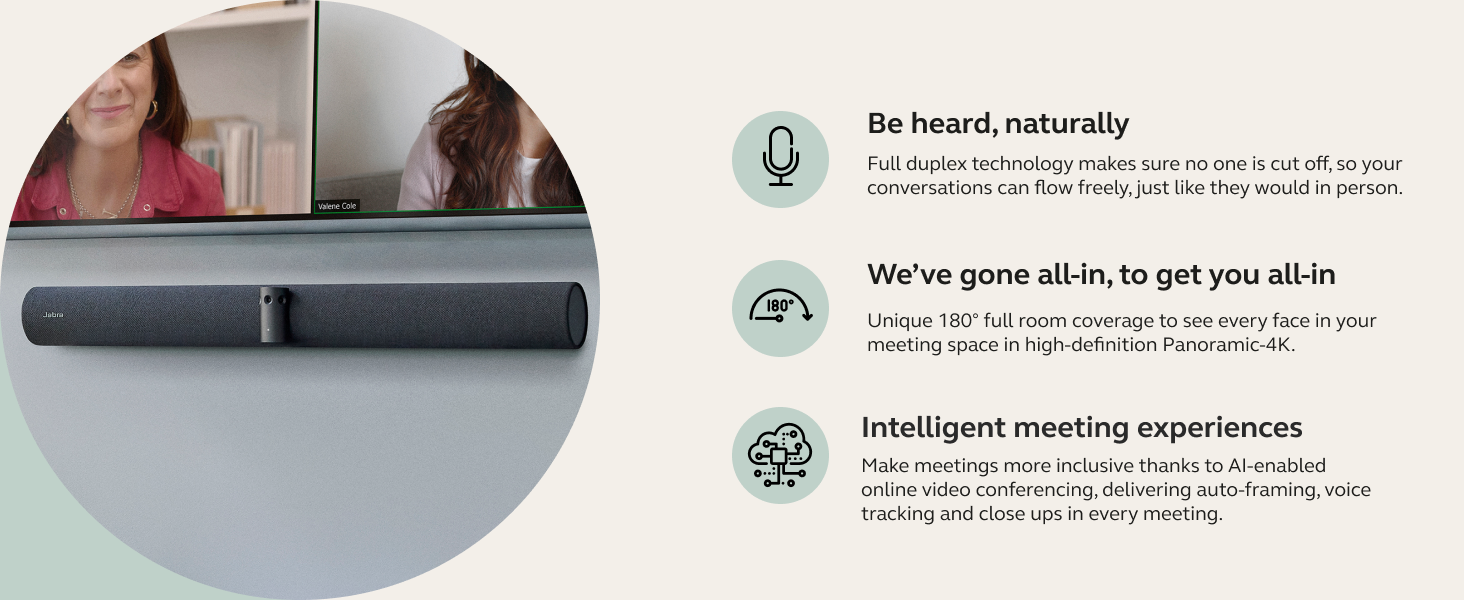 Valene Cole

Jabra

Be heard, naturally
Full duplex technology makes sure no one is cut off, so your conversations can flow freely, just like they would in person.

180°

We've gone all-in, to get you all-in
Unique 180° full room coverage to see every face in your meeting space in high-definition Panoramic-4K.

Intelligent meeting experiences
Make meetings more inclusive thanks to AI-enabled online video conferencing, delivering auto-framing, voice tracking and close ups in every meeting.